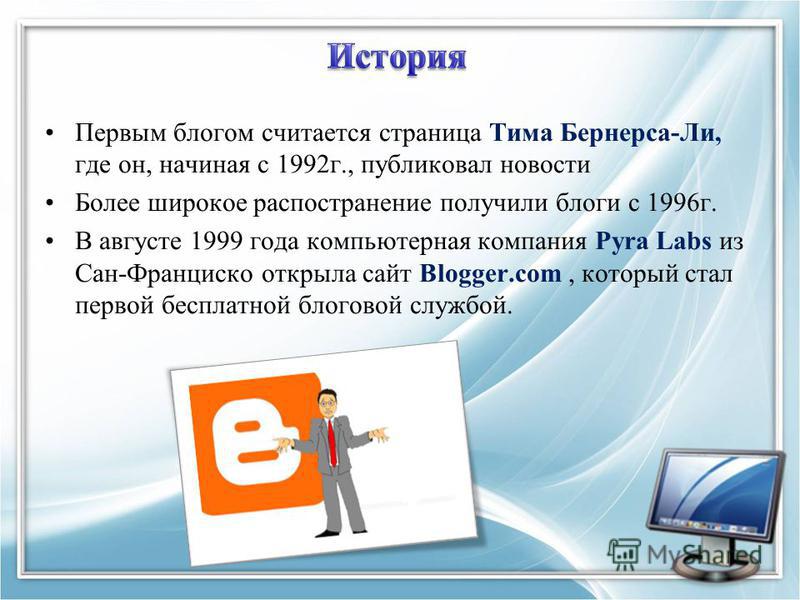 История

• Первым блогом считается страница Тима Бернерса-Ли, где он, начиная с 1992г., публиковал новости

• Более широкое распостранение получили блоги с 1996г.

• В августе 1999 года компьютерная компания Pyra Labs из Сан-Франциско открыла сайт Blogger.com , который стал первой бесплатной блоговой службой.

MyShared